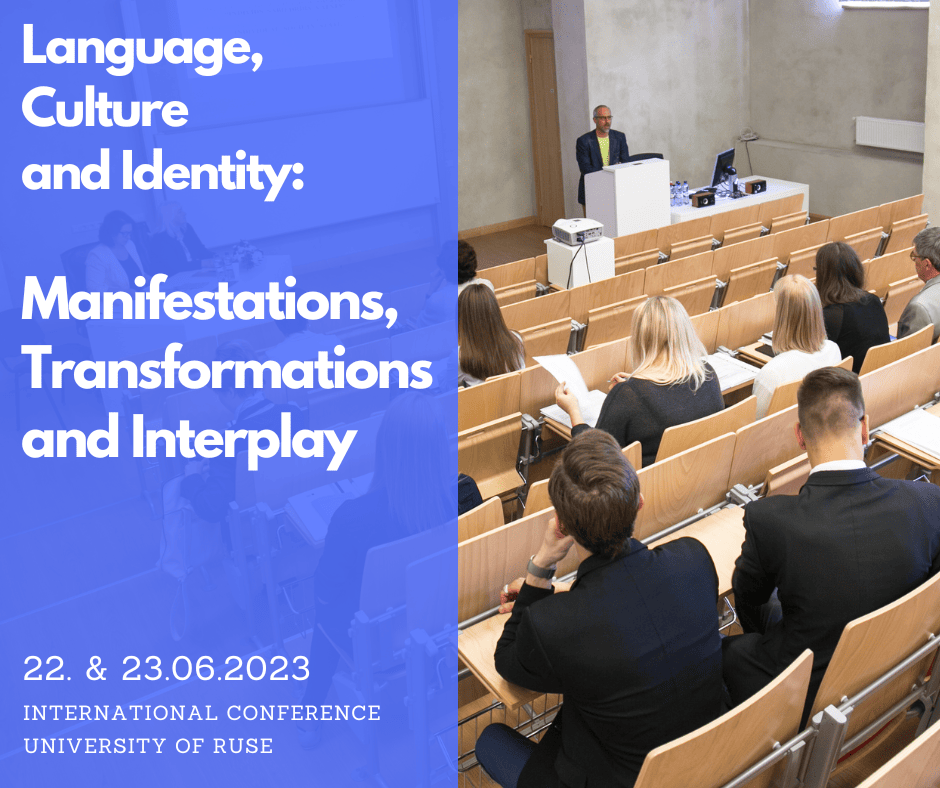 Language, Culture and Identity:

Manifestations, Transformations and Interplay

22. & 23.06.2023

INTERNATIONAL CONFERENCE
UNIVERSITY OF RUSE